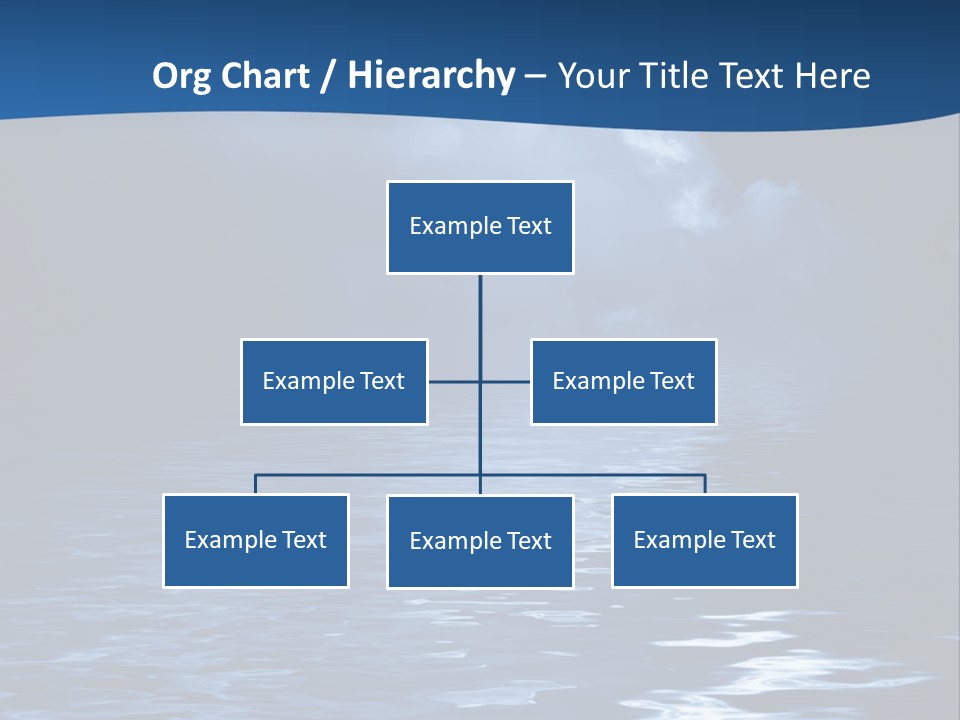 Org Chart / Hierarchy – Your Title Text Here

Example Text

Example Text

Example Text

Example Text

Example Text

Example Text